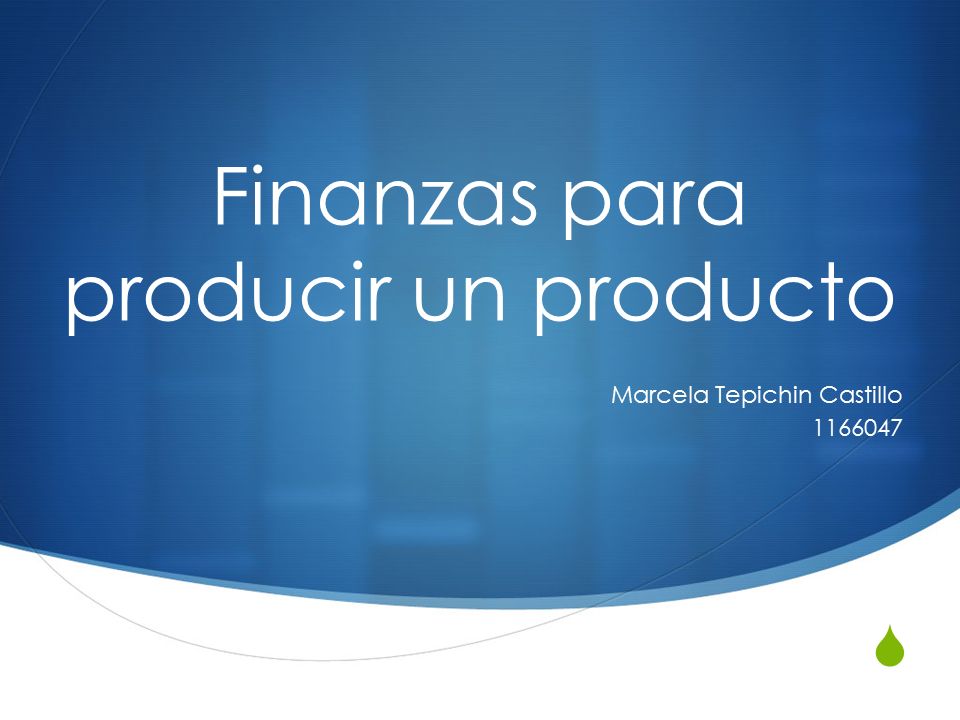 Finanzas para producir un producto

Marcela Tepichin Castillo
1166047